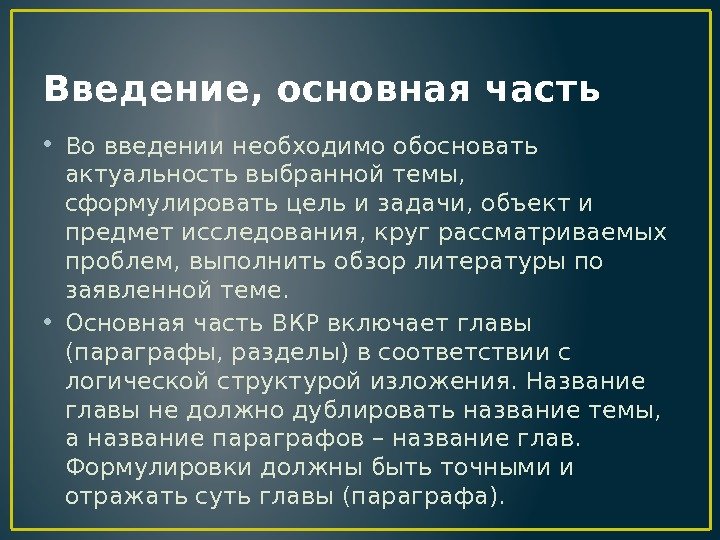 Введение, основная часть

• Во введении необходимо обосновать актуальность выбранной темы, сформулировать цель и задачи, объект и предмет исследования, круг рассматриваемых проблем, выполнить обзор литературы по заявленной теме.

• Основная часть ВКР включает главы (параграфы, разделы) в соответствии с логической структурой изложения. Название главы не должно дублировать название темы, а название параграфов – название глав. Формулировки должны быть точными и отражать суть главы (параграфа).